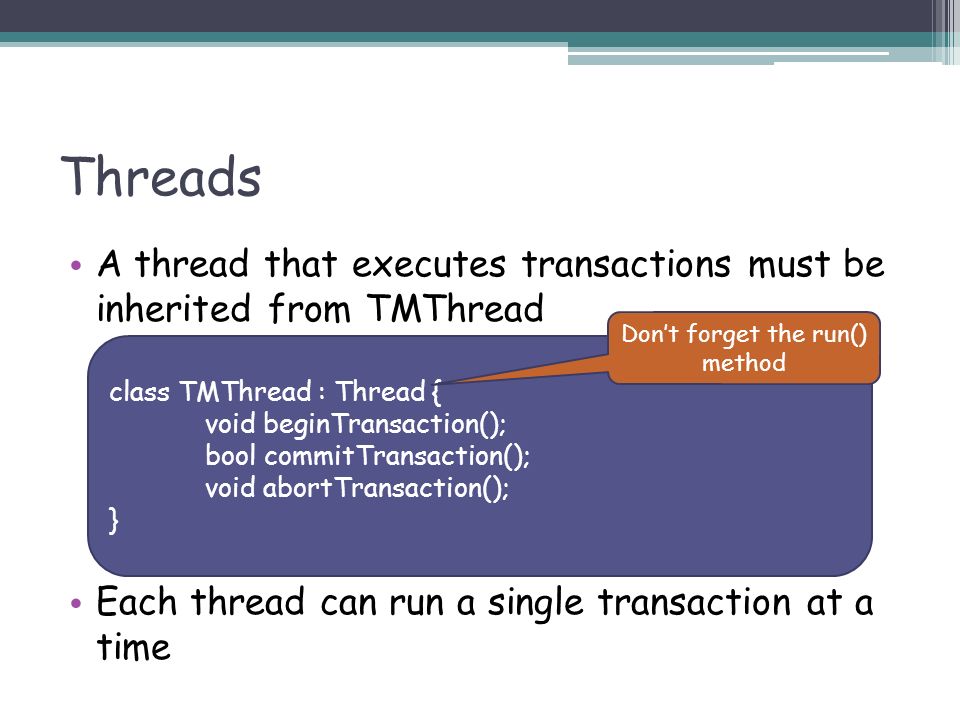 Threads

• A thread that executes transactions must be inherited from TMThread

Don't forget the run() method

class TMThread : Thread {
void beginTransaction();
bool commitTransaction();
void abortTransaction();
}

• Each thread can run a single transaction at a time